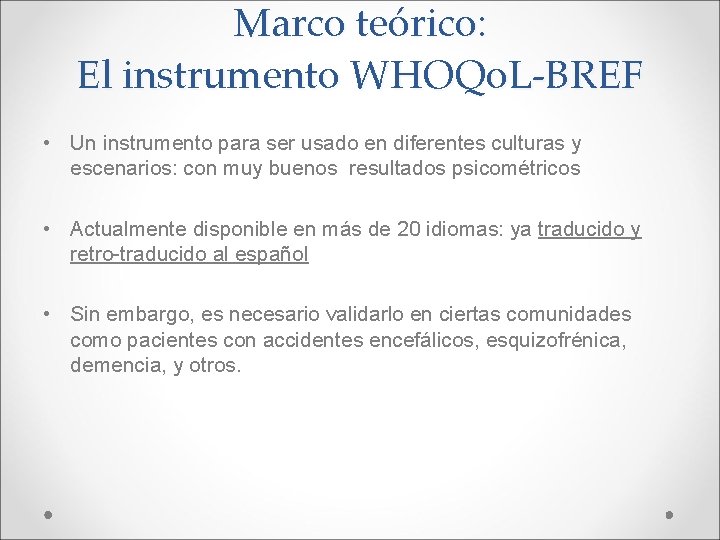 Marco teórico:
El instrumento WHOQoL-BREF

• Un instrumento para ser usado en diferentes culturas y escenarios: con muy buenos resultados psicométricos

• Actualmente disponible en más de 20 idiomas: ya traducido y retro-traducido al español

• Sin embargo, es necesario validarlo en ciertas comunidades como pacientes con accidentes encefálicos, esquizofrénica, demencia, y otros.